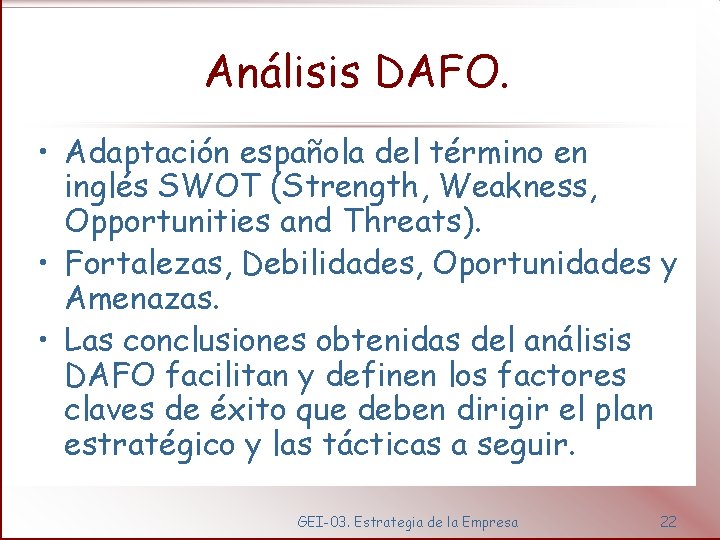 Análisis DAFO.

• Adaptación española del término en inglés SWOT (Strength, Weakness, Opportunities and Threats).
• Fortalezas, Debilidades, Oportunidades y Amenazas.
• Las conclusiones obtenidas del análisis DAFO facilitan y definen los factores claves de éxito que deben dirigir el plan estratégico y las tácticas a seguir.

GEI-03. Estrategia de la Empresa 22